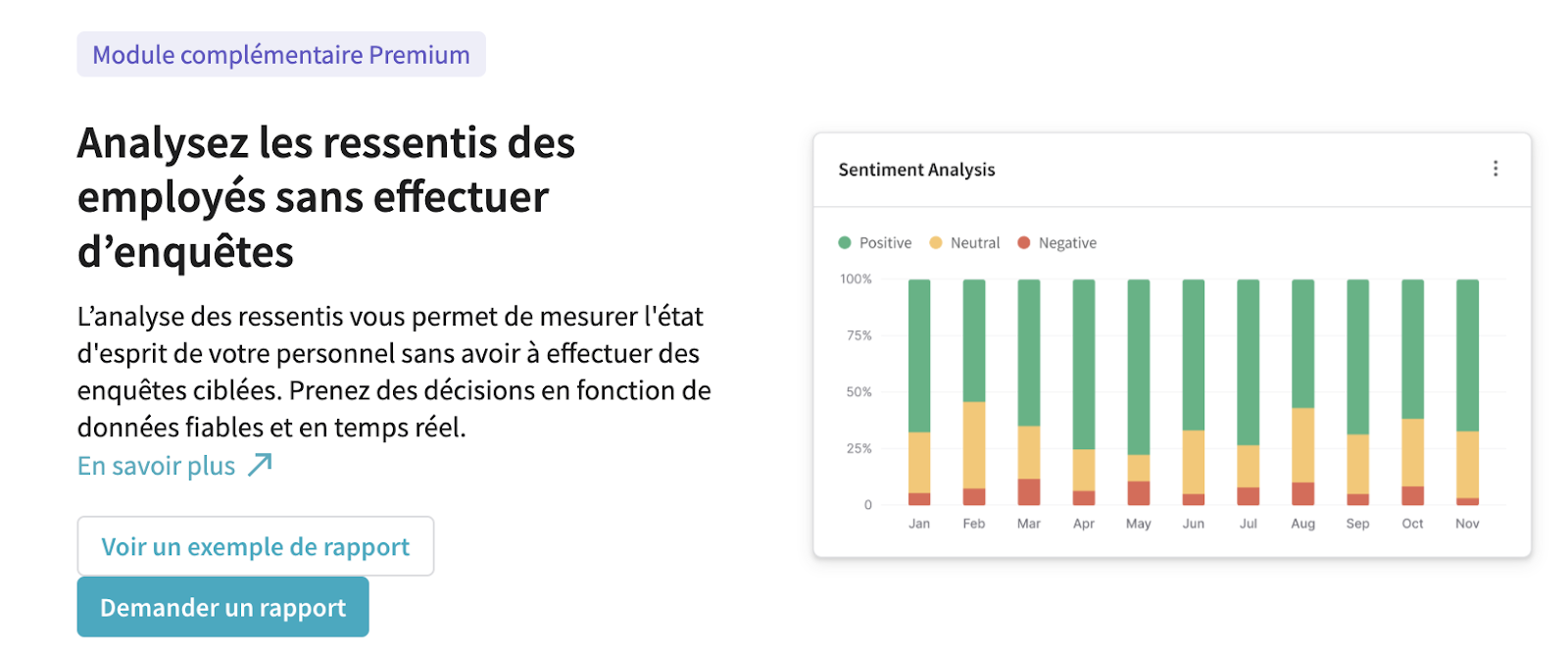 Module complémentaire Premium

Analysez les ressentis des employés sans effectuer d’enquêtes

L’analyse des ressentis vous permet de mesurer l'état d'esprit de votre personnel sans avoir à effectuer des enquêtes ciblées. Prenez des décisions en fonction de données fiables et en temps réel.

En savoir plus

Voir un exemple de rapport

Demander un rapport

Sentiment Analysis

Positive Neutral Negative

100%
75%
50%
25%
0

Jan Feb Mar Apr May Jun Jul Aug Sep Oct Nov